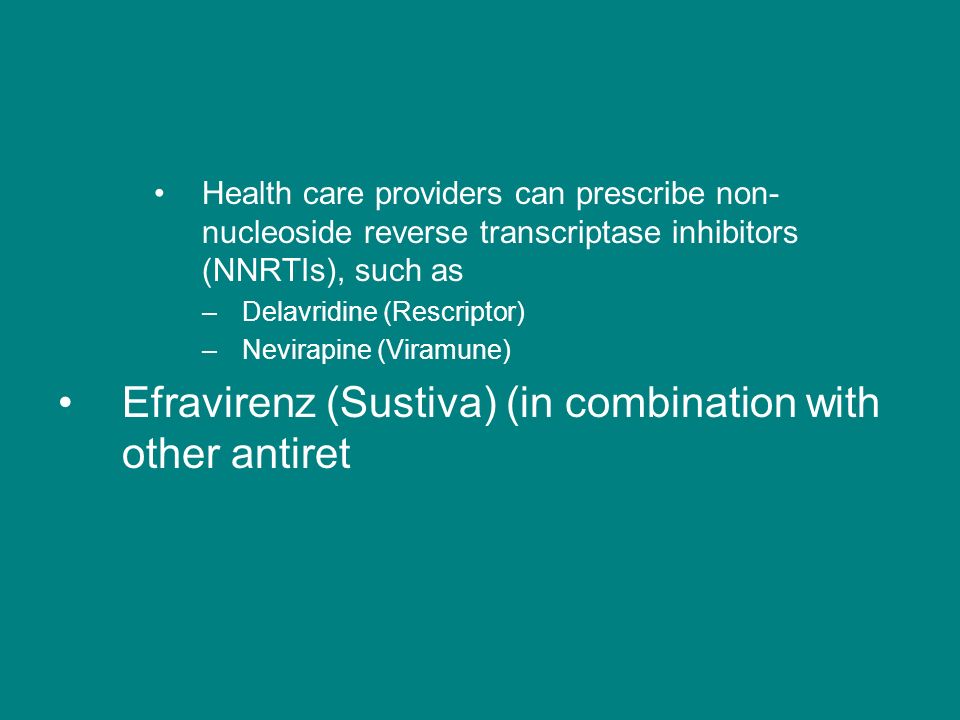 • Health care providers can prescribe non-nucleoside reverse transcriptase inhibitors (NNRTIs), such as

– Delavridine (Rescriptor)

– Nevirapine (Viramune)

• Efravirenz (Sustiva) (in combination with other antiret